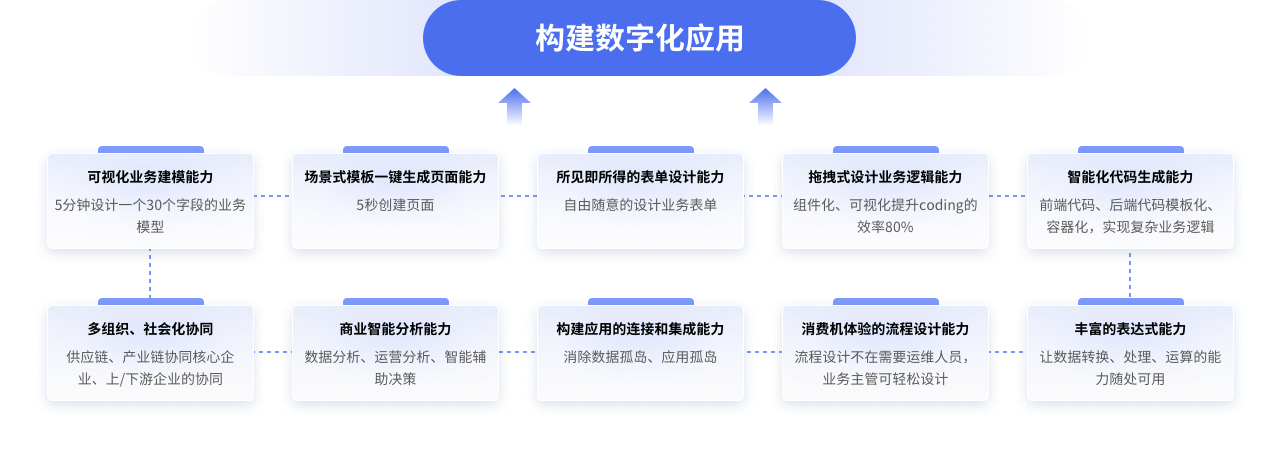 构建数字化应用

可视化业务建模能力
5分钟设计一个30个字段的业务模型

场景式模板一键生成页面能力
5秒创建页面

所见即所得的表单设计能力
自由随意的设计业务表单

拖拽式设计业务逻辑能力
组件化、可视化提升coding的效率80%

智能化代码生成能力
前端代码、后端代码模板化、容器化，实现复杂业务逻辑

多组织、社会化协同
供应链、产业链协同核心企业、上/下游企业的协同

商业智能分析能力
数据分析、运营分析、智能辅助决策

构建应用的连接和集成能力
消除数据孤岛、应用孤岛

消费机体验的流程设计能力
流程设计不在需要运维人员，业务主管可轻松设计

丰富的表达式能力
让数据转换、处理、运算的能力随处可用